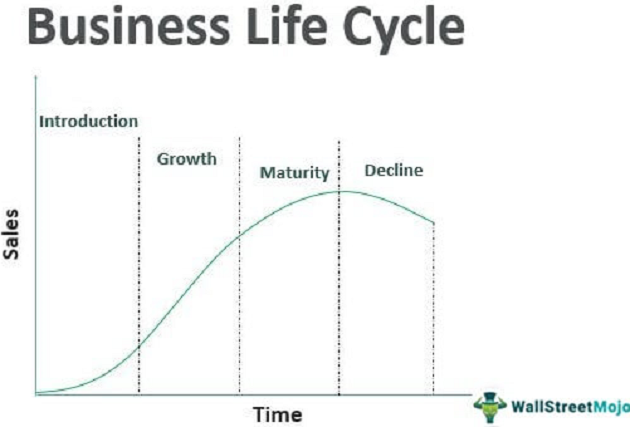 Business Life Cycle

Introduction

Growth

Maturity

Decline

Sales

Time

WallStreetMojo